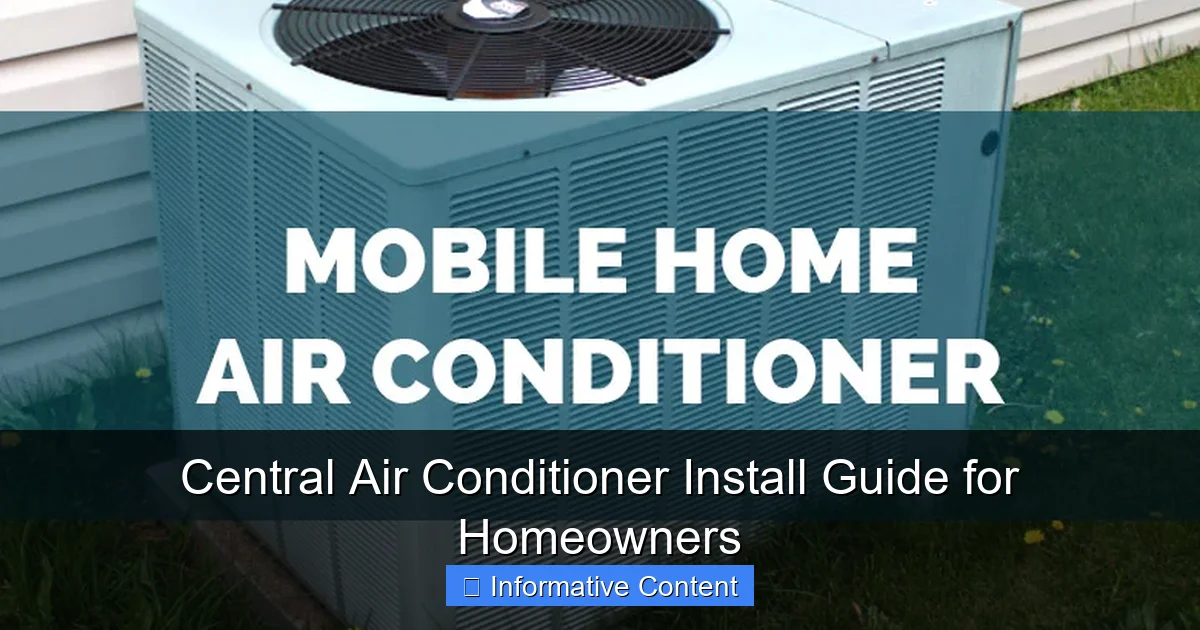 MOBILE HOME
AIR CONDITIONER

Central Air Conditioner Install Guide for Homeowners

Informative Content